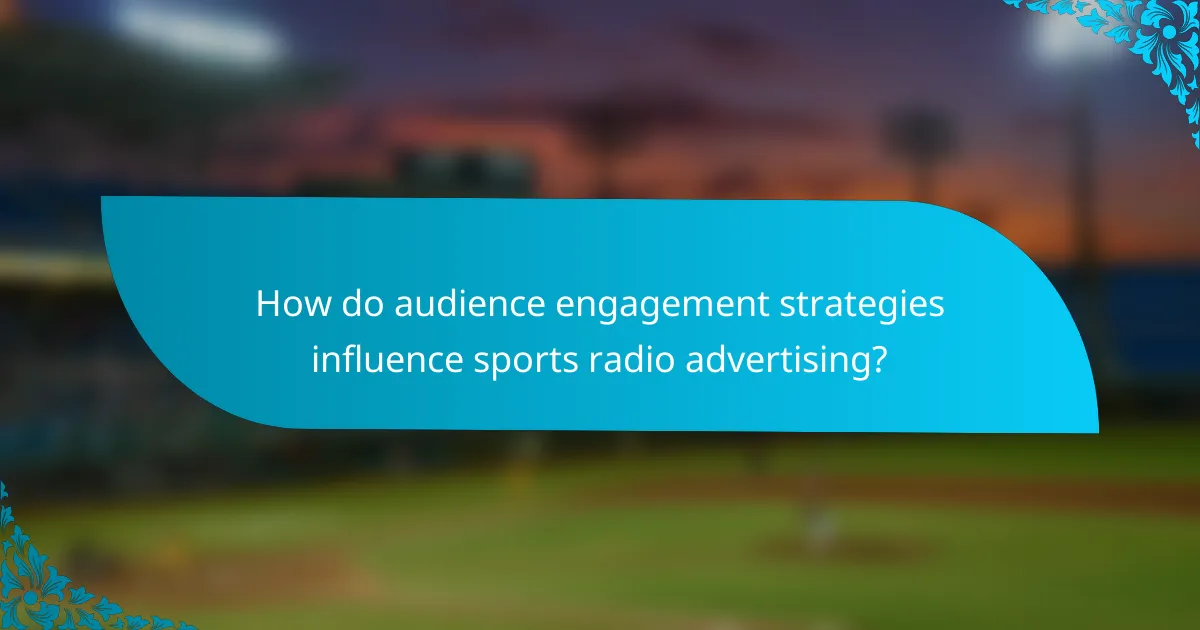 How do audience engagement strategies influence sports radio advertising?